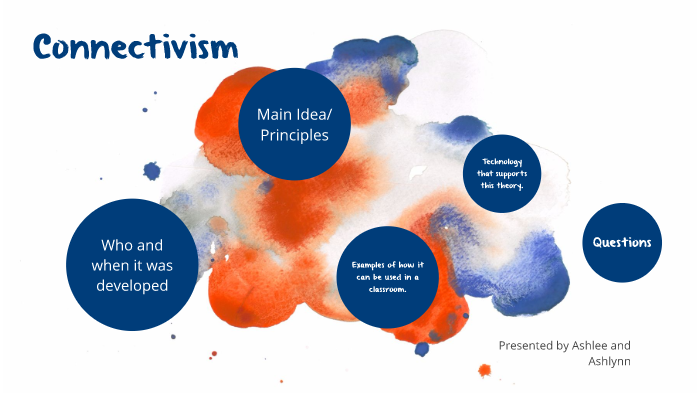 Connectivism

Main Idea/ Principles

Technology that supports this theory.

Who and when it was developed

Examples of how it can be used in a classroom.

Questions

Presented by Ashlee and Ashlynn